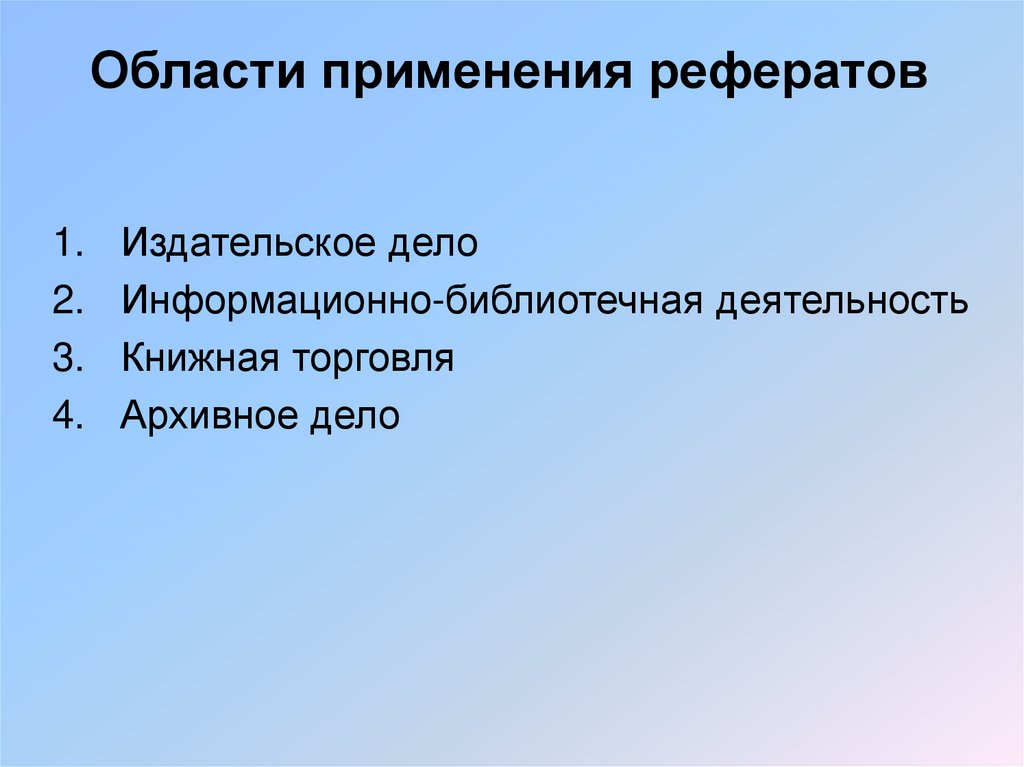 Области применения рефератов

1. Издательское дело
2. Информационно-библиотечная деятельность
3. Книжная торговля
4. Архивное дело